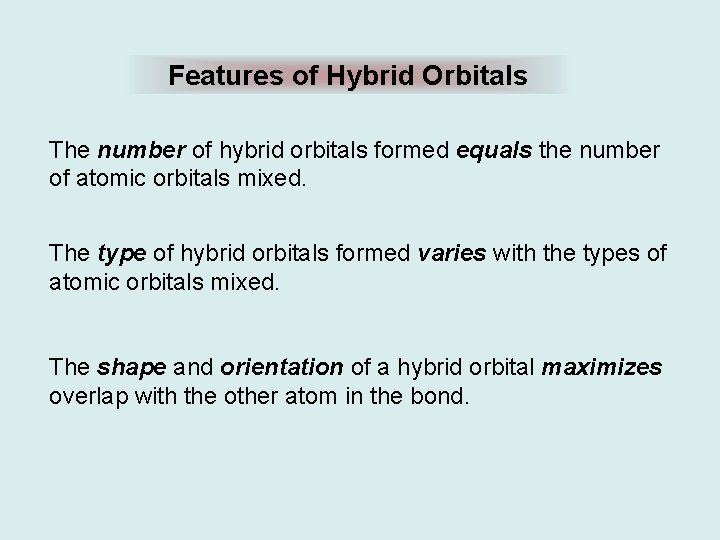 Features of Hybrid Orbitals

The number of hybrid orbitals formed equals the number of atomic orbitals mixed.

The type of hybrid orbitals formed varies with the types of atomic orbitals mixed.

The shape and orientation of a hybrid orbital maximizes overlap with the other atom in the bond.